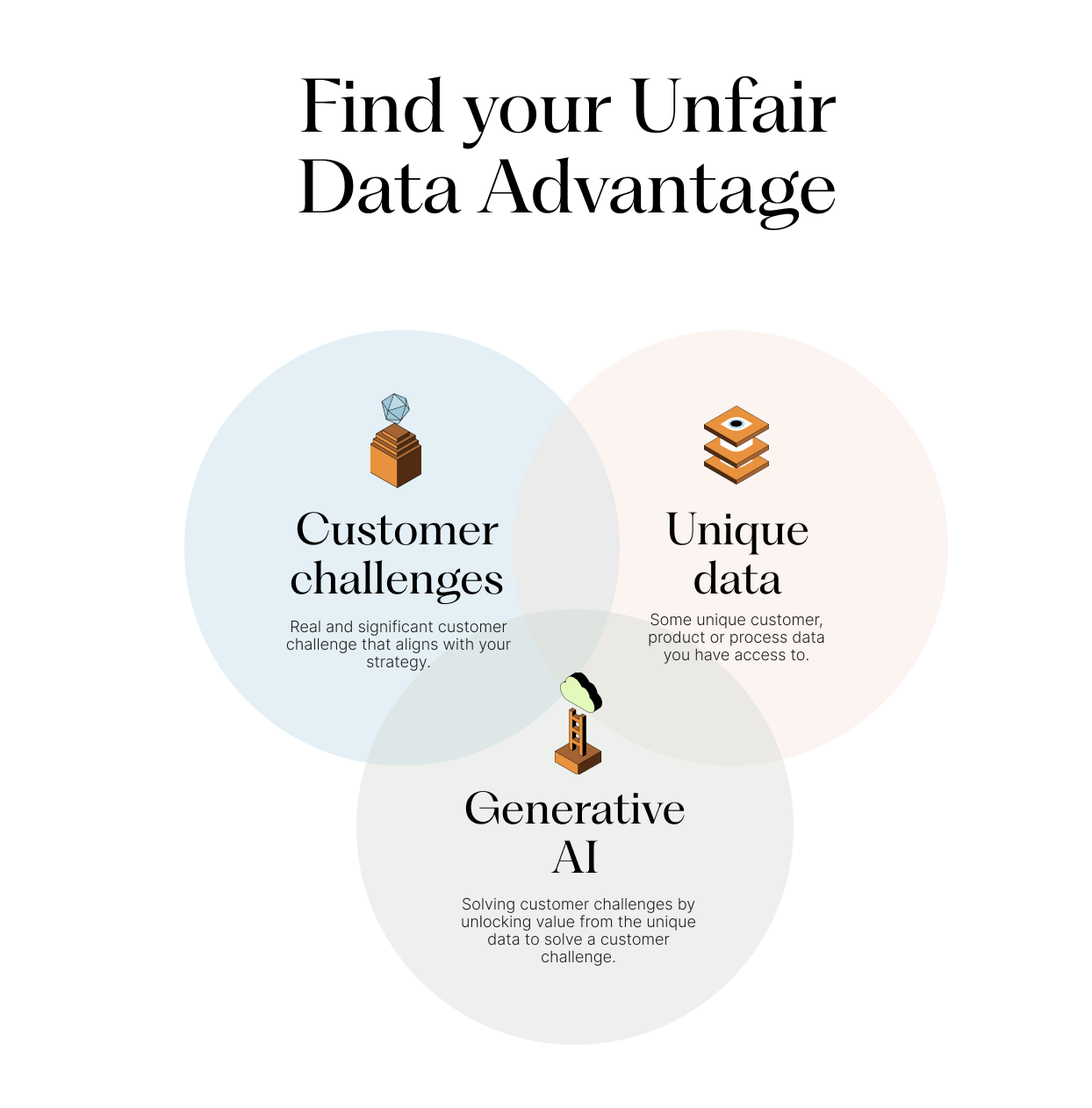 Find your Unfair Data Advantage

Customer challenges

Real and significant customer challenge that aligns with your strategy.

Unique data

Some unique customer, product or process data you have access to.

Generative AI

Solving customer challenges by unlocking value from the unique data to solve a customer challenge.